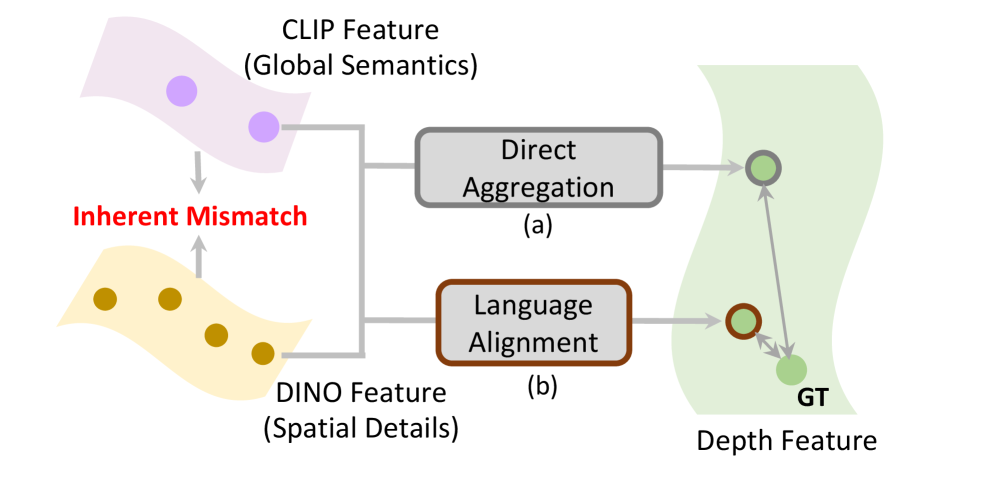 CLIP Feature
(Global Semantics)

Inherent Mismatch

DINO Feature
(Spatial Details)

Direct
Aggregation
(a)

Language
Alignment
(b)

GT

Depth Feature